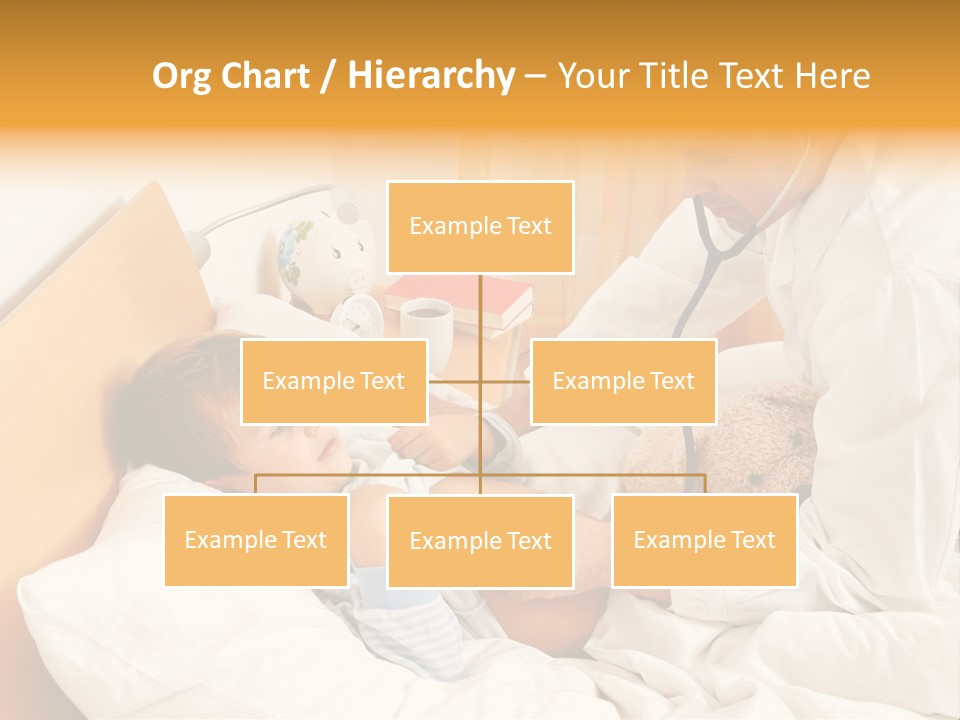 Org Chart / Hierarchy – Your Title Text Here

Example Text

Example Text

Example Text

Example Text

Example Text

Example Text